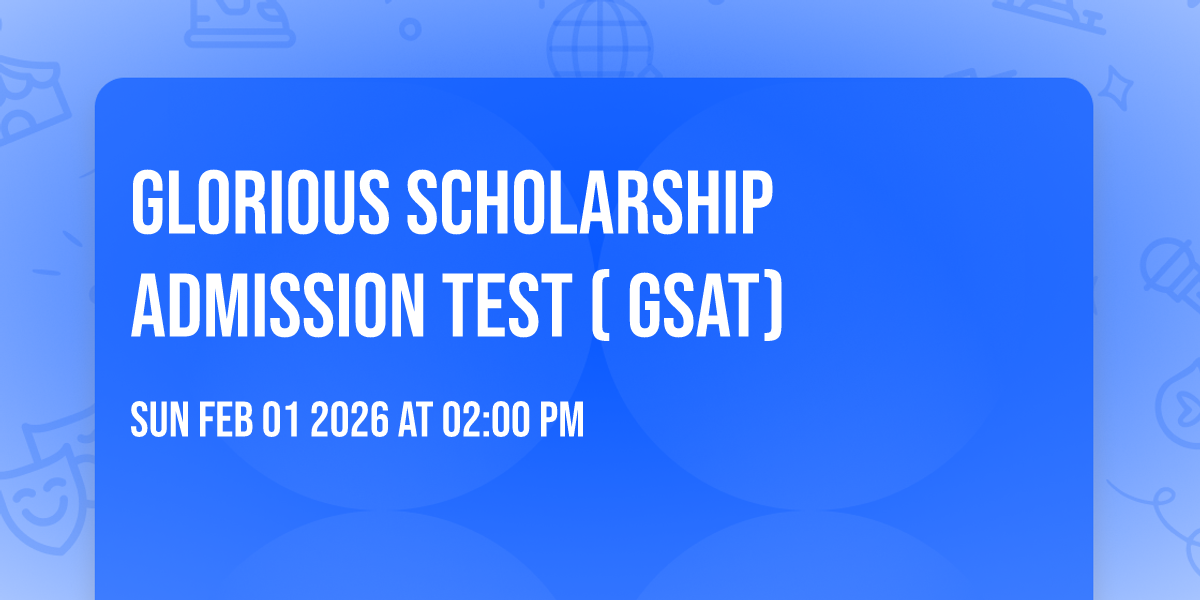 GLORIOUS SCHOLARSHIP ADMISSION TEST ( GSAT)

SUN FEB 01 2026 AT 02:00 PM